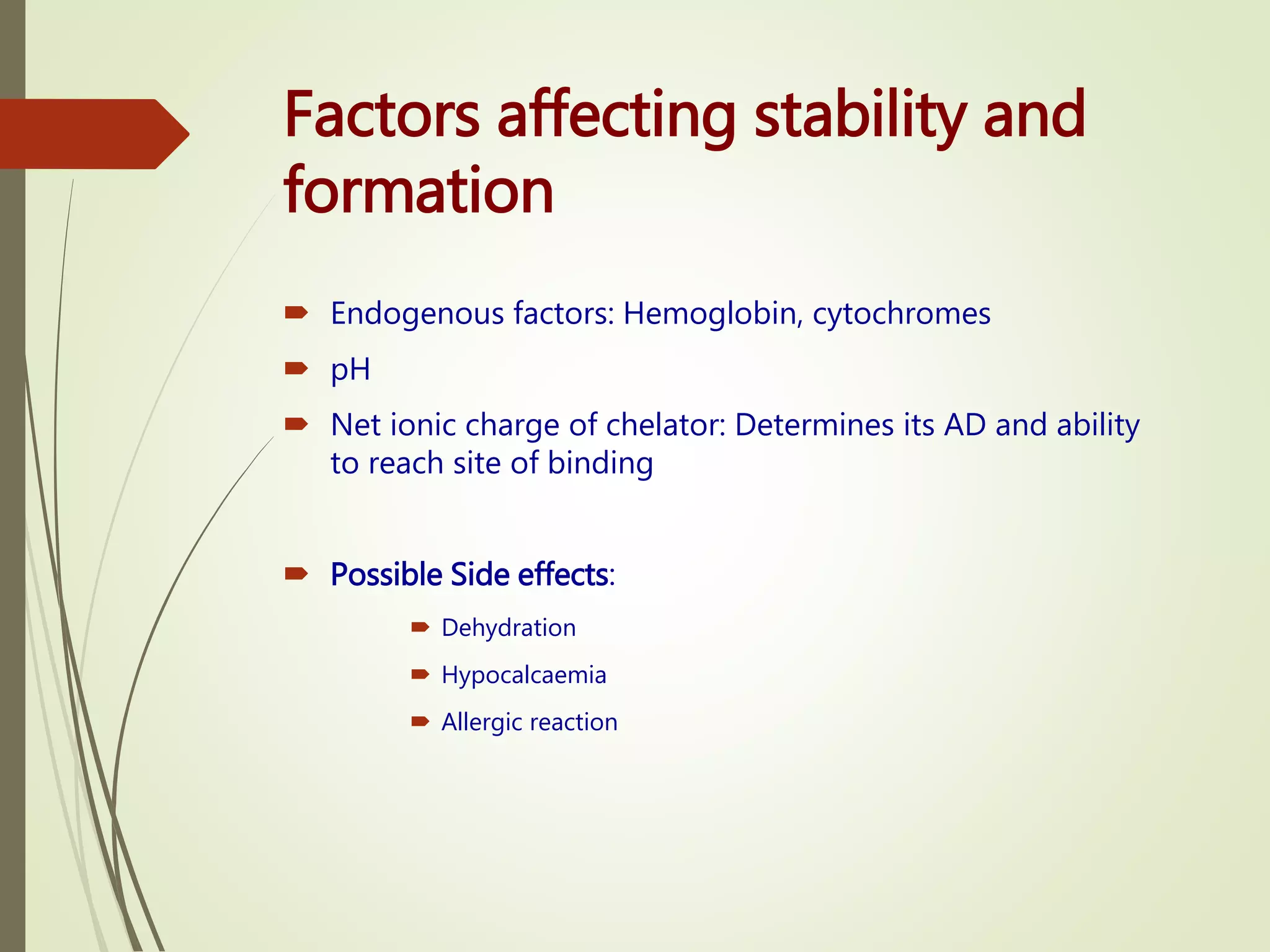 Factors affecting stability and formation

Endogenous factors: Hemoglobin, cytochromes

pH

Net ionic charge of chelator: Determines its AD and ability to reach site of binding

Possible Side effects:

Dehydration

Hypocalcaemia

Allergic reaction